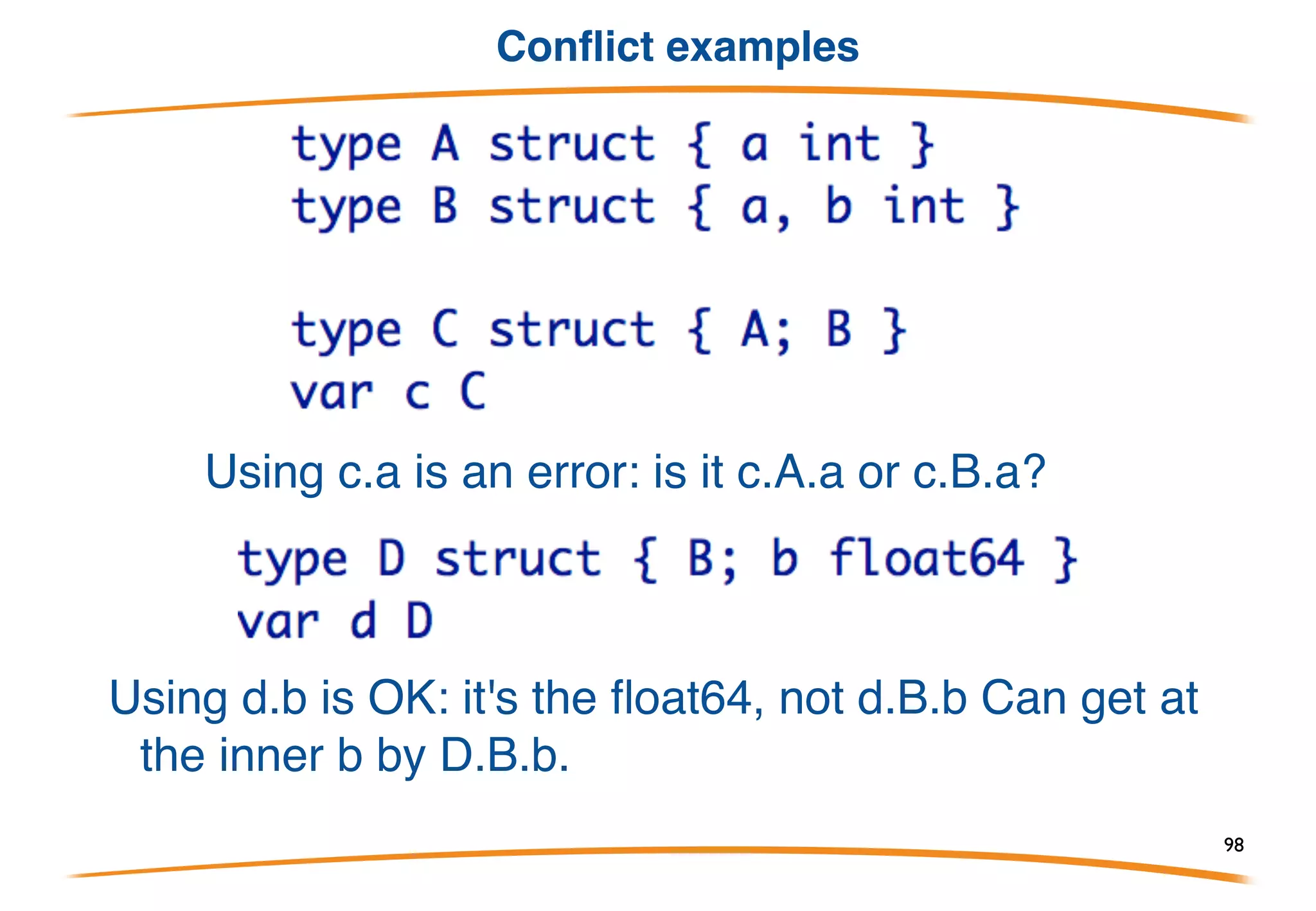 Conflict examples

type A struct { a int }
type B struct { a, b int }

type C struct { A; B }
var c C

Using c.a is an error: is it c.A.a or c.B.a?

type D struct { B; b float64 }
var d D

Using d.b is OK: it's the float64, not d.B.b Can get at the inner b by D.B.b.

98